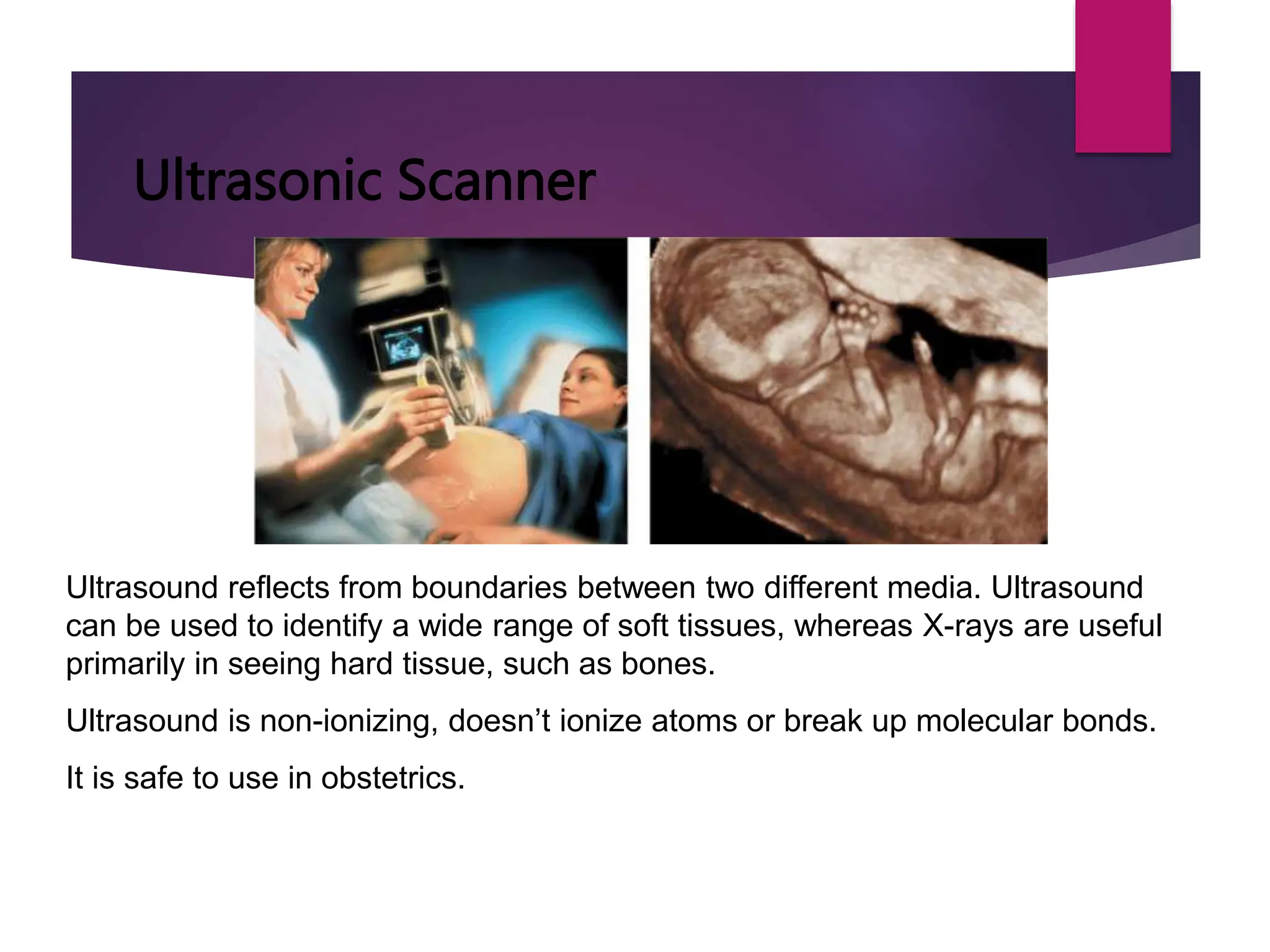 Ultrasonic Scanner

Ultrasound reflects from boundaries between two different media. Ultrasound can be used to identify a wide range of soft tissues, whereas X-rays are useful primarily in seeing hard tissue, such as bones.

Ultrasound is non-ionizing, doesn’t ionize atoms or break up molecular bonds.

It is safe to use in obstetrics.